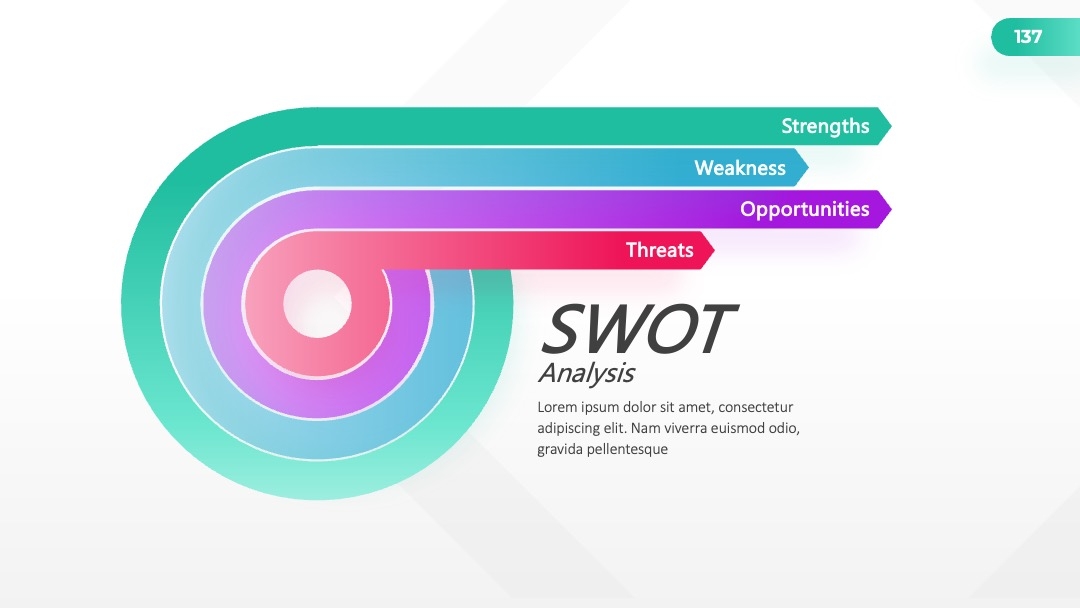 137

Strengths

Weakness

Opportunities

Threats

SWOT

Analysis

Lorem ipsum dolor sit amet, consectetur adipiscing elit. Nam viverra euismod odio, gravida pellentesque